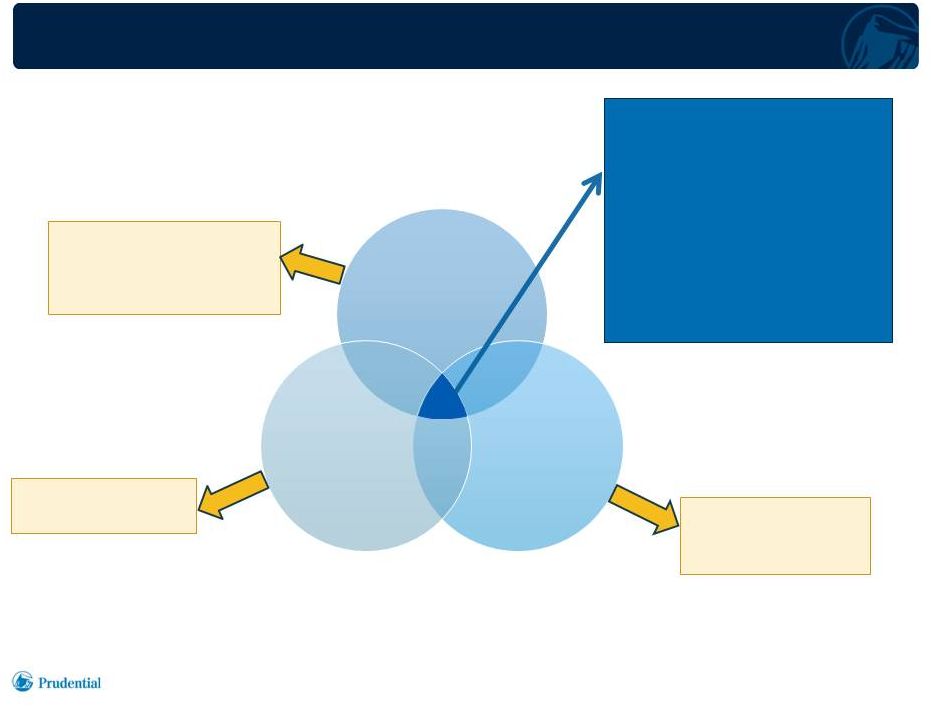 Prudential